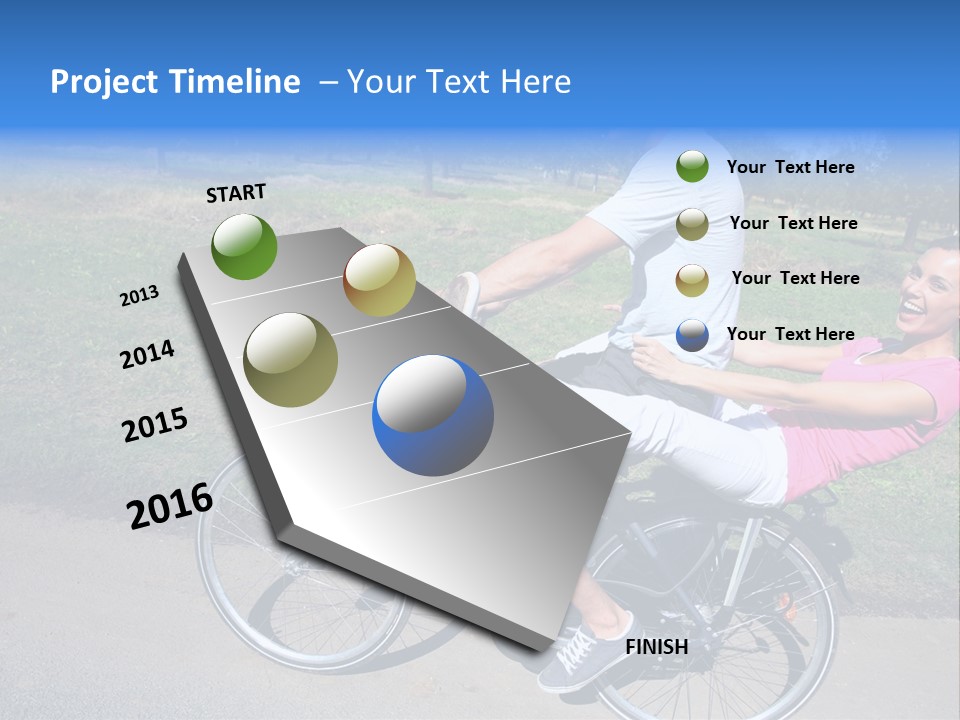 Project Timeline – Your Text Here

START

2013

2014

2015

2016

FINISH

Your Text Here

Your Text Here

Your Text Here

Your Text Here